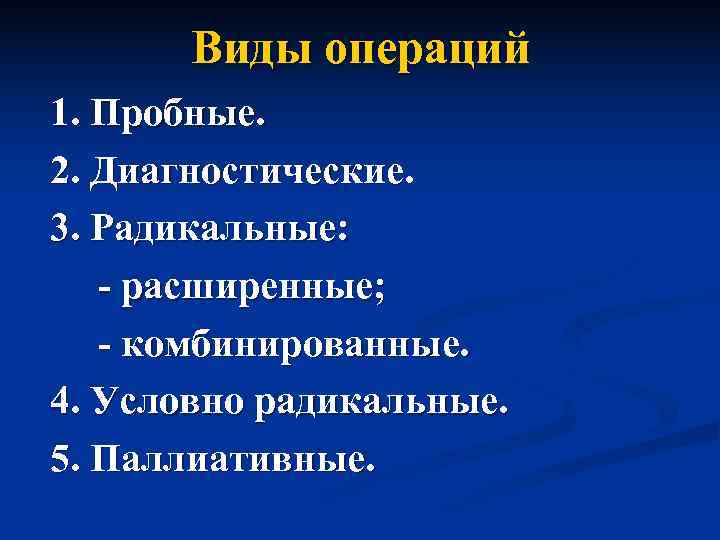 Виды операций

1. Пробные.

2. Диагностические.

3. Радикальные:

- расширенные;

- комбинированные.

4. Условно радикальные.

5. Паллиативные.